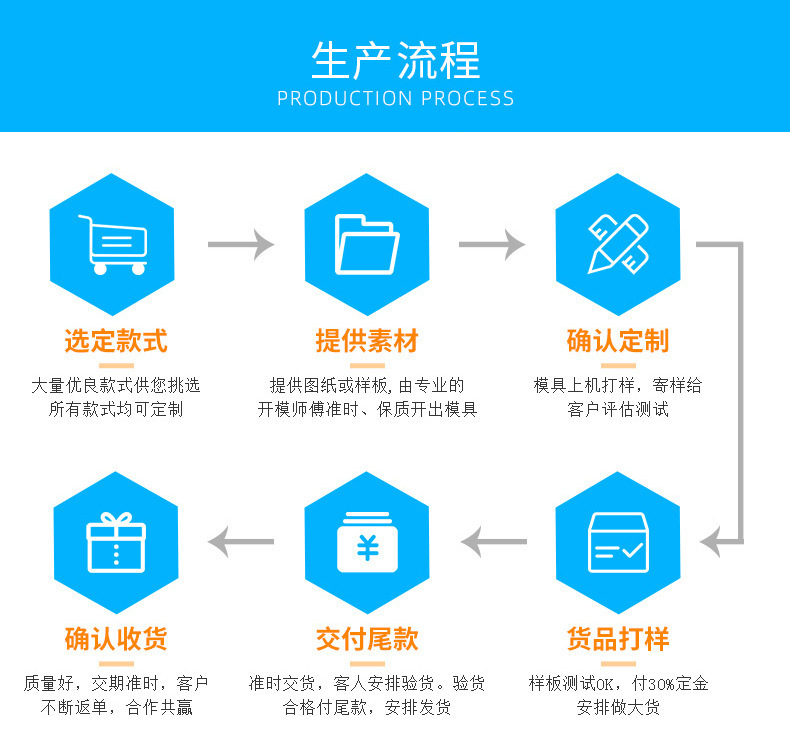 生产流程
PRODUCTION PROCESS

选定款式
大量优良款式供您挑选
所有款式均可定制

提供素材
提供图纸或样板,由专业的
开模师傅准时、保质开出模具

确认定制
模具上机打样，寄样给
客户评估测试

货品打样
样板测试OK，付30%定金
安排做大货

交付尾款
准时交货，客人安排验货。验货
合格付尾款，安排发货

确认收货
质量好，交期准时，客户
不断返单，合作共赢